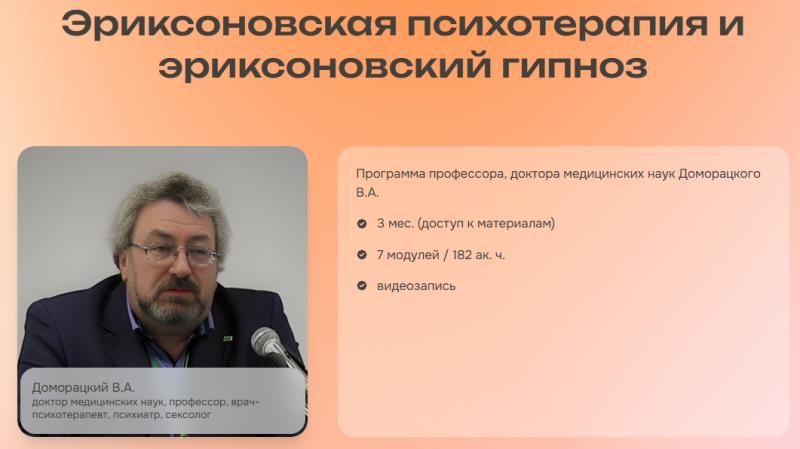 Эриксоновская психотерапия и эриксоновский гипноз

Доморацкий В.А.
доктор медицинских наук, профессор, врач-психотерапевт, психиатр, сексолог

Программа профессора, доктора медицинских наук Доморацкого В.А.

3 мес. (доступ к материалам)

7 модулей / 182 ак. ч.

видеозапись